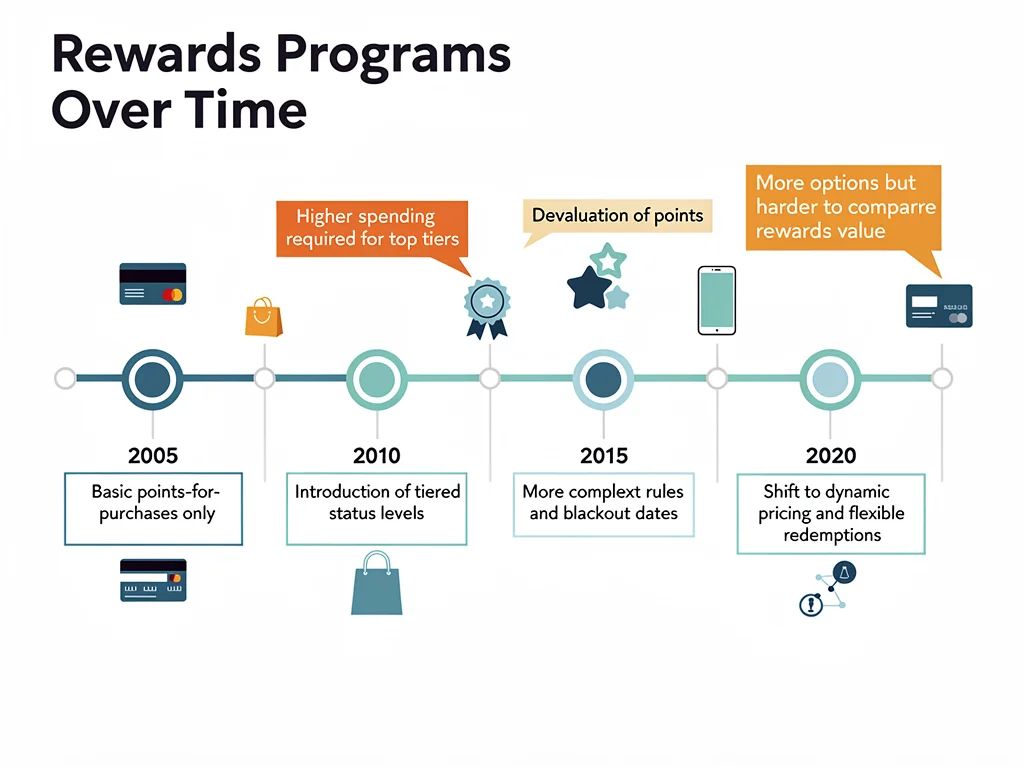 Rewards Programs Over Time

Higher spending required for top tiers

Devaluation of points

More options but harder to comparre rewards value

2005

Basic points-for-purchases only

2010

Introduction of tiered status levels

2015

More complex rules and blackout dates

2020

Shift to dynamic pricing and flexible redemptions